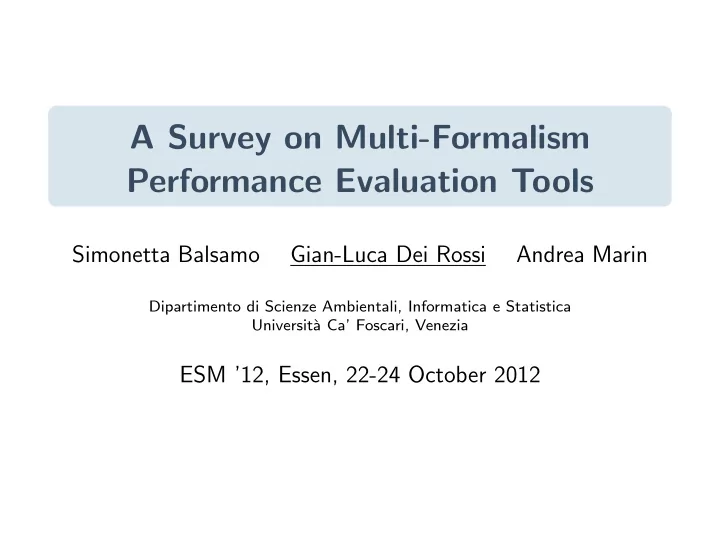 A Survey on Multi-Formalism Performance Evaluation Tools

Simonetta Balsamo Gian-Luca Dei Rossi Andrea Marin

Dipartimento di Scienze Ambientali, Informatica e Statistica
Università Ca' Foscari, Venezia

ESM '12, Essen, 22-24 October 2012